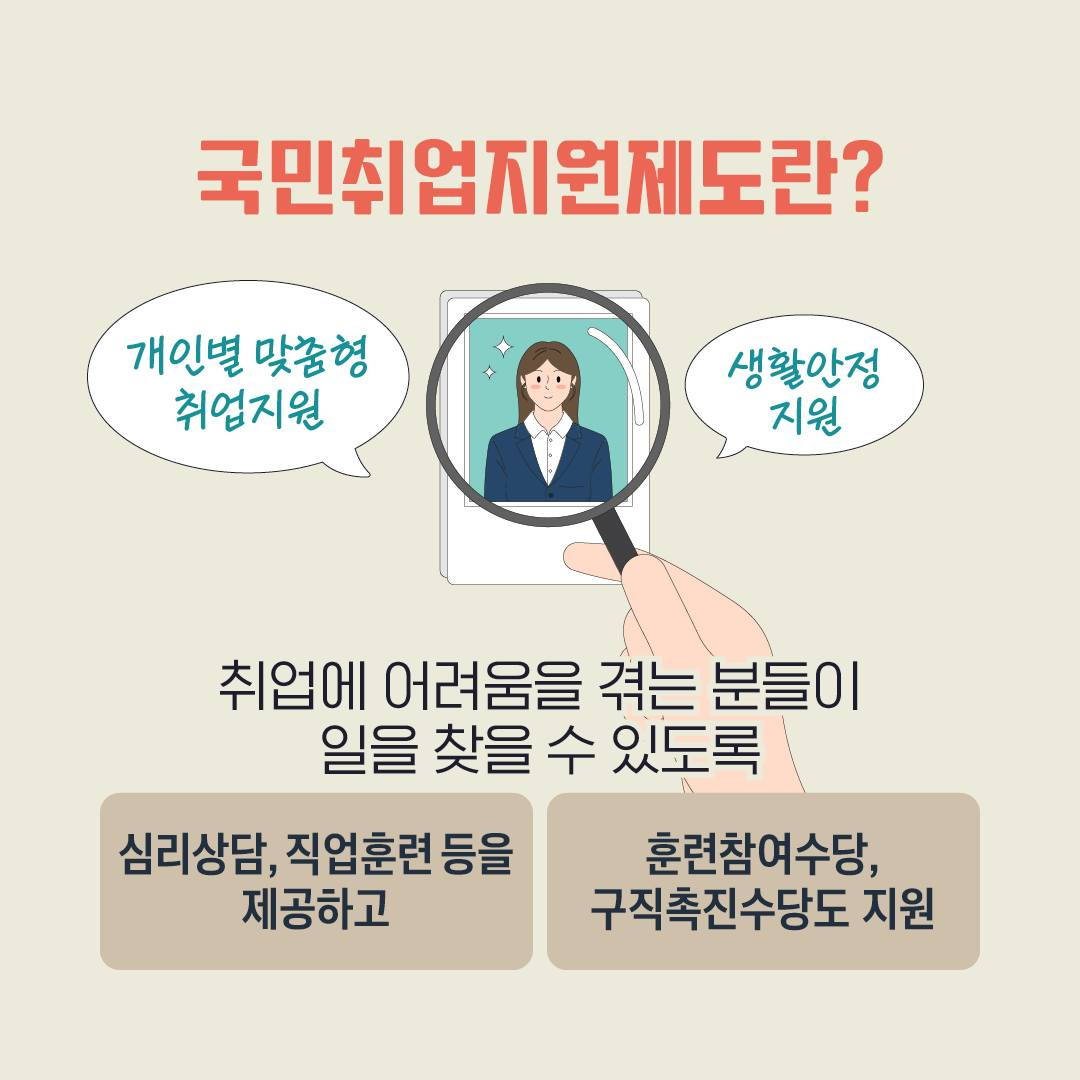 국민취업지원제도란?

개인별 맞춤형 취업지원

생활안정 지원

취업에 어려움을 겪는 분들이 일을 찾을 수 있도록

심리상담, 직업훈련 등을 제공하고

훈련참여수당, 구직촉진수당도 지원